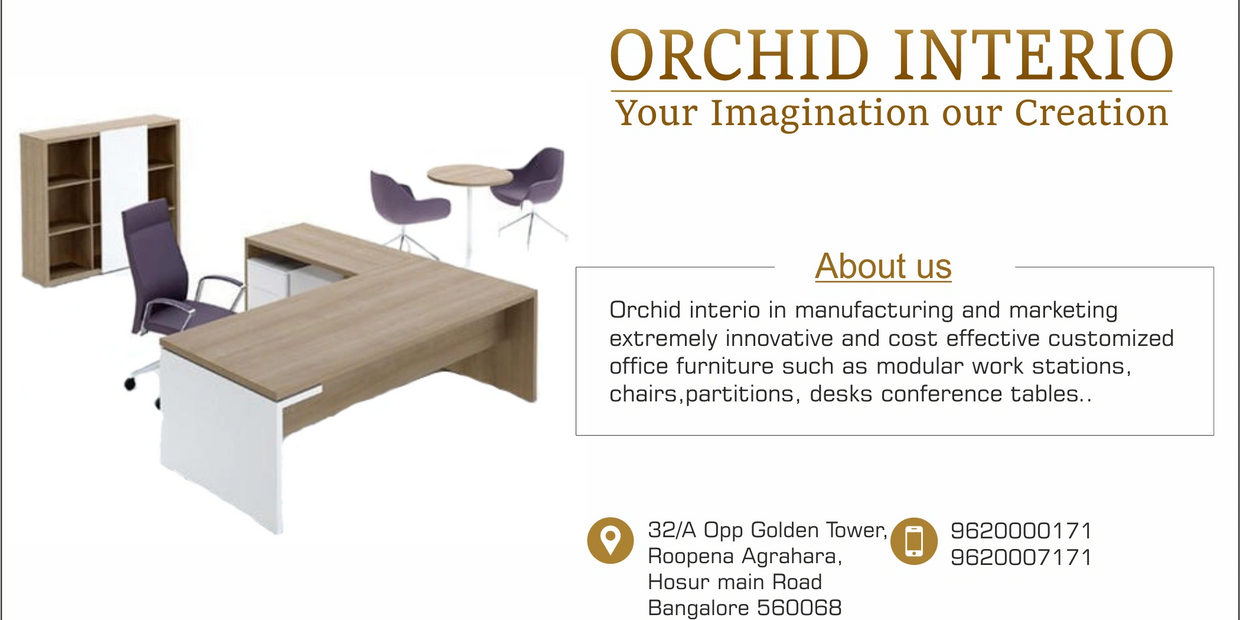 ORCHID INTERIO
Your Imagination our Creation

About us

Orchid interio in manufacturing and marketing extremely innovative and cost effective customized office furniture such as modular work stations, chairs,partitions, desks conference tables..

32/A Opp Golden Tower, Roopena Agrahara, Hosur main Road Bangalore 560068

9620000171
9620007171